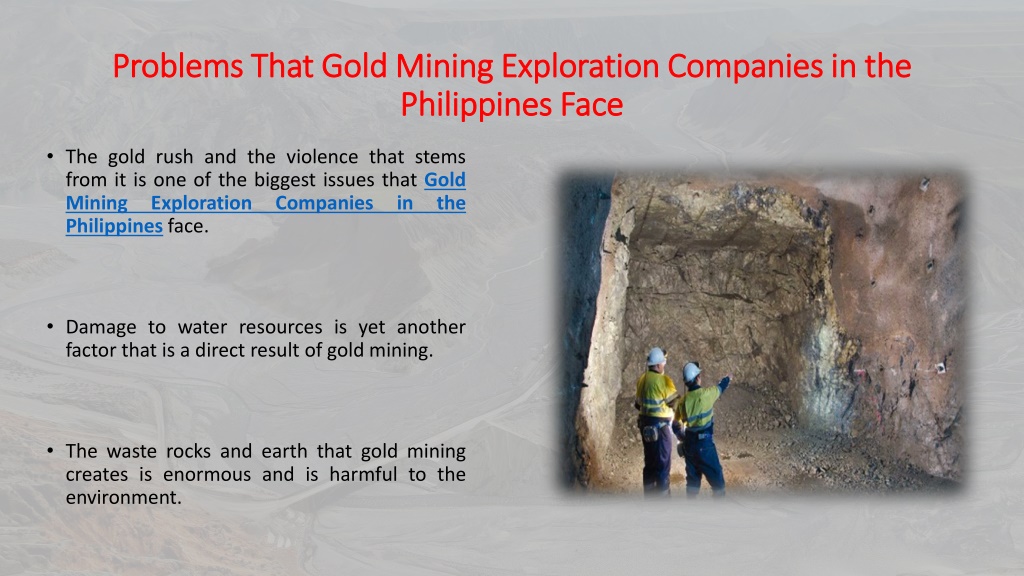 Problems That Gold Mining Exploration Companies in the Philippines Face

• The gold rush and the violence that stems from it is one of the biggest issues that Gold Mining Exploration Companies in the Philippines face.

• Damage to water resources is yet another factor that is a direct result of gold mining.

• The waste rocks and earth that gold mining creates is enormous and is harmful to the environment.